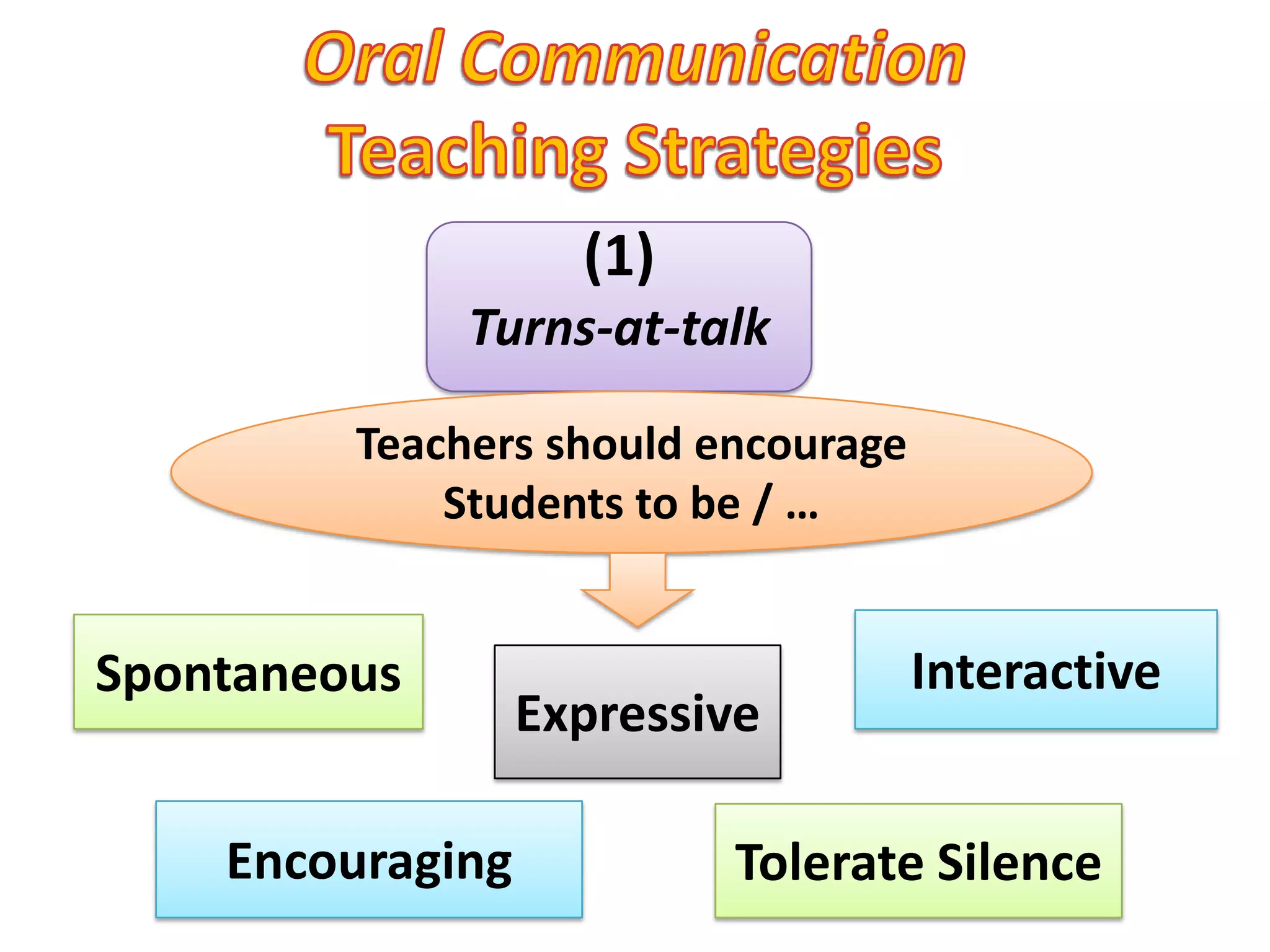 Oral Communication
Teaching Strategies

(1)
Turns-at-talk

Teachers should encourage Students to be / …

Spontaneous

Expressive

Interactive

Encouraging

Tolerate Silence